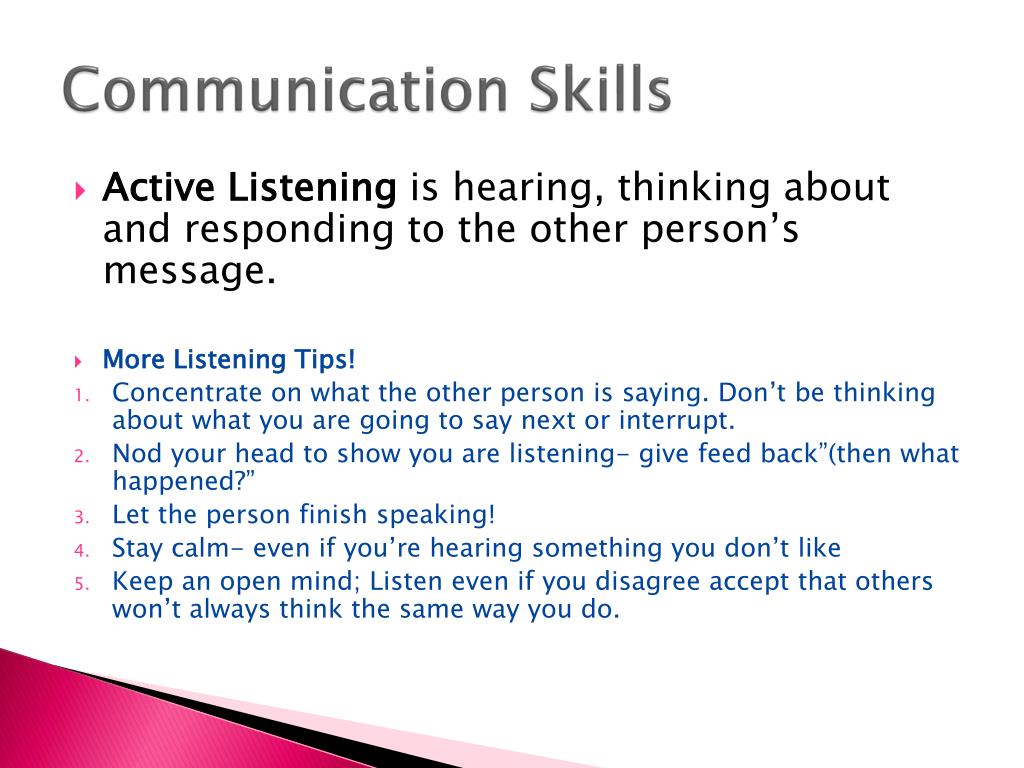 Communication Skills

Active Listening is hearing, thinking about and responding to the other person’s message.

More Listening Tips!

1. Concentrate on what the other person is saying. Don’t be thinking about what you are going to say next or interrupt.
2. Nod your head to show you are listening- give feed back”(then what happened?”
3. Let the person finish speaking!
4. Stay calm- even if you’re hearing something you don’t like
5. Keep an open mind; Listen even if you disagree accept that others won’t always think the same way you do.